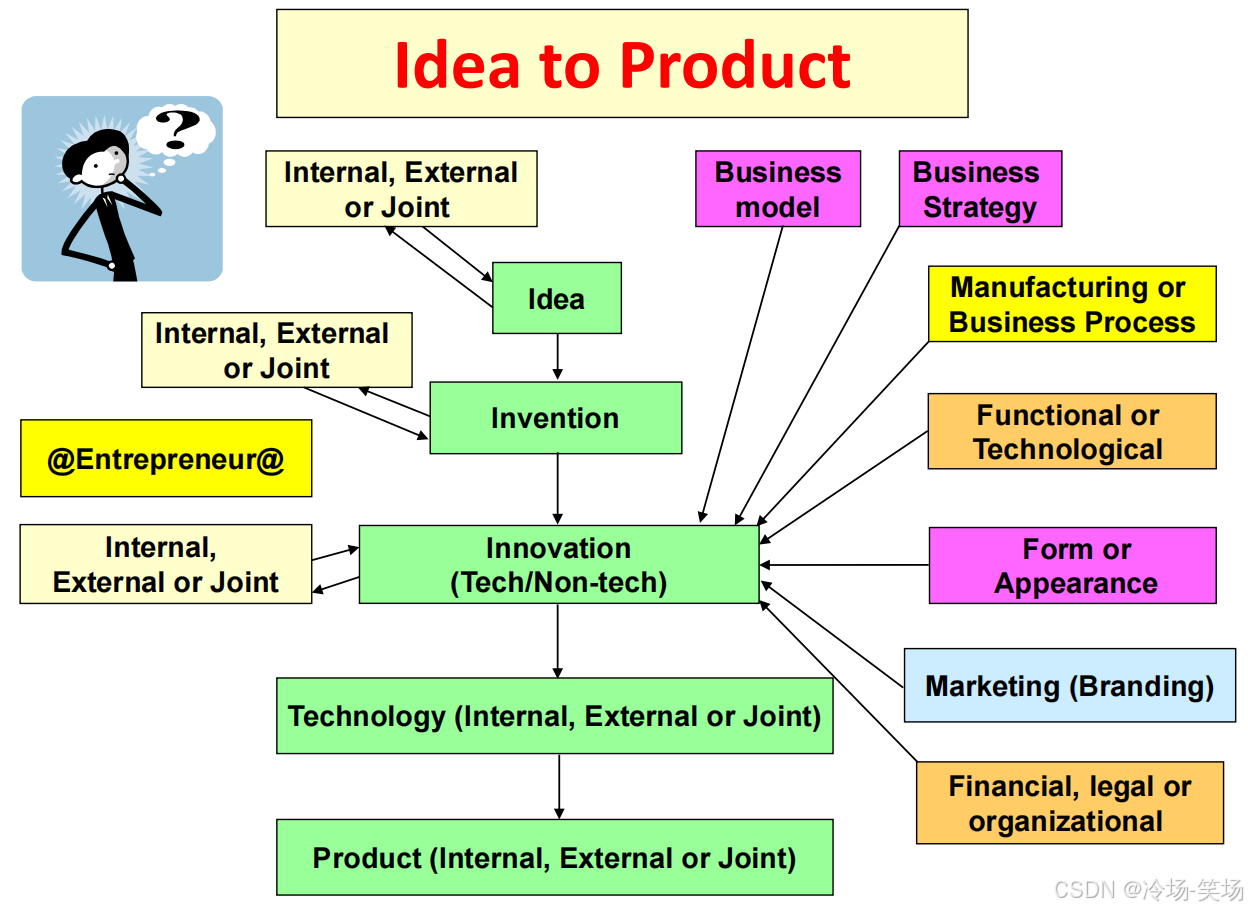 Idea to Product

?

Internal, External or Joint

Business model

Business Strategy

Idea

Manufacturing or Business Process

Internal, External or Joint

Invention

Functional or Technological

@Entrepreneur@

Internal, External or Joint

Innovation (Tech/Non-tech)

Form or Appearance

Marketing (Branding)

Technology (Internal, External or Joint)

Financial, legal or organizational

Product (Internal, External or Joint)

CSDN @冷场-笑场